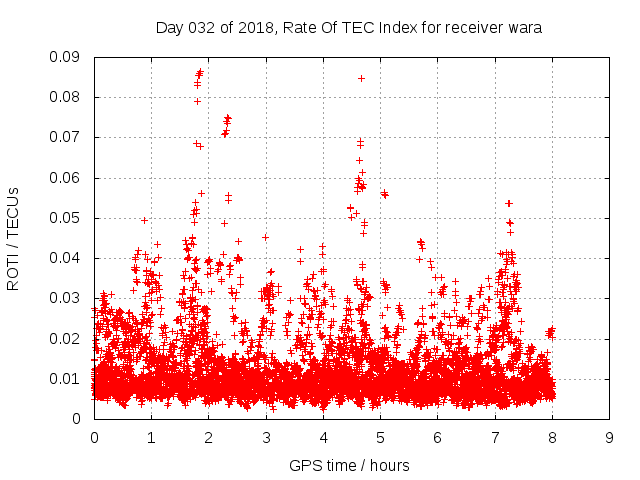 Day 032 of 2018, Rate Of TEC Index for receiver wara

ROTI / TECUs

0.09
0.08
0.07
0.06
0.05
0.04
0.03
0.02
0.01
0

0 1 2 3 4 5 6 7 8 9

GPS time / hours